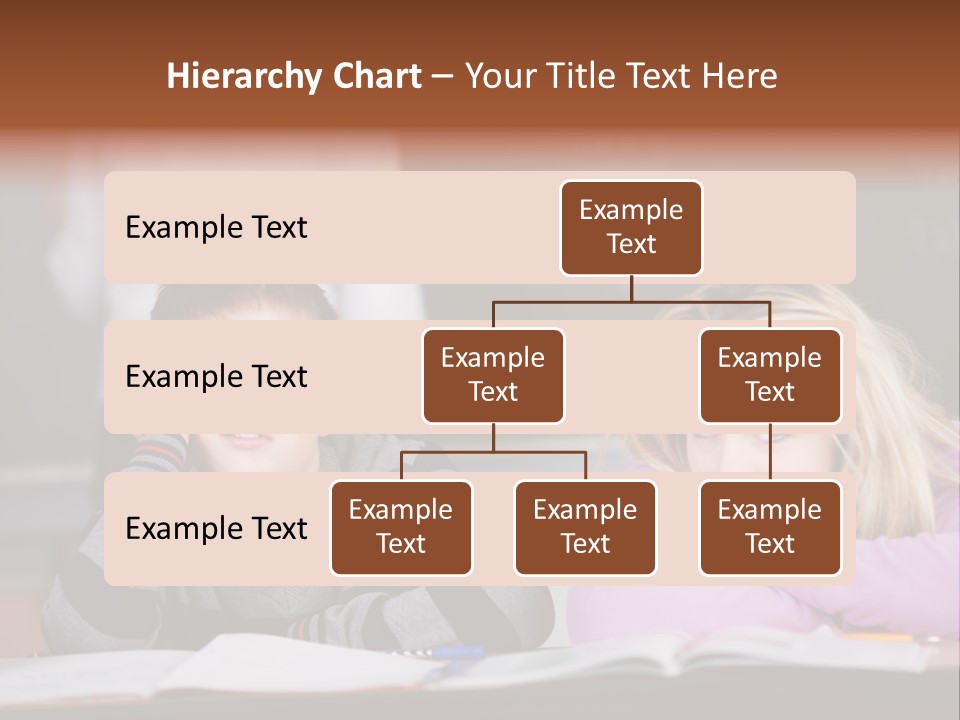 Hierarchy Chart – Your Title Text Here

Example Text

Example Text

Example Text

Example Text

Example Text

Example Text

Example Text

Example Text

Example Text